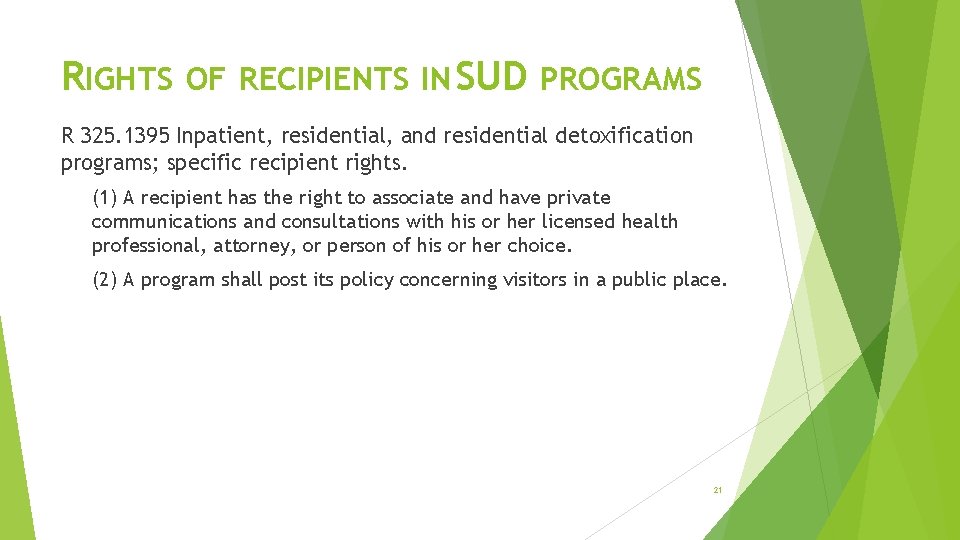 RIGHTS OF RECIPIENTS IN SUD PROGRAMS

R 325.1395 Inpatient, residential, and residential detoxification programs; specific recipient rights.

(1) A recipient has the right to associate and have private communications and consultations with his or her licensed health professional, attorney, or person of his or her choice.

(2) A program shall post its policy concerning visitors in a public place.

21